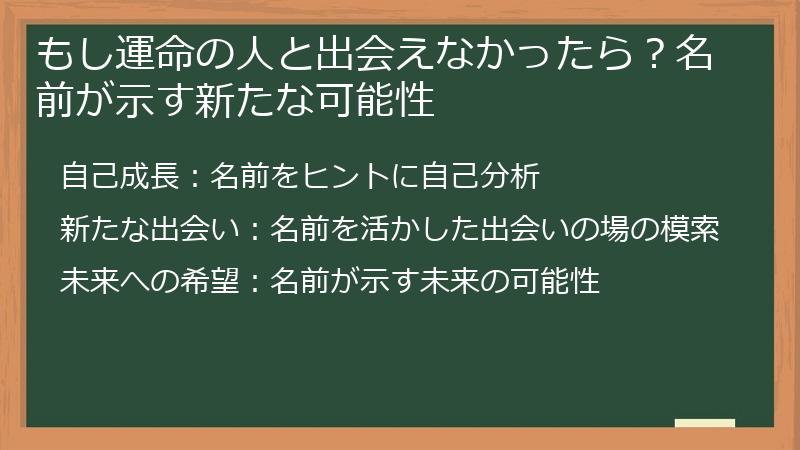 もし運命の人と出会えなかったら？名前が示す新たな可能性

自己成長：名前をヒントに自己分析

新たな出会い：名前を活かした出会いの場の模索

未来への希望：名前が示す未来の可能性